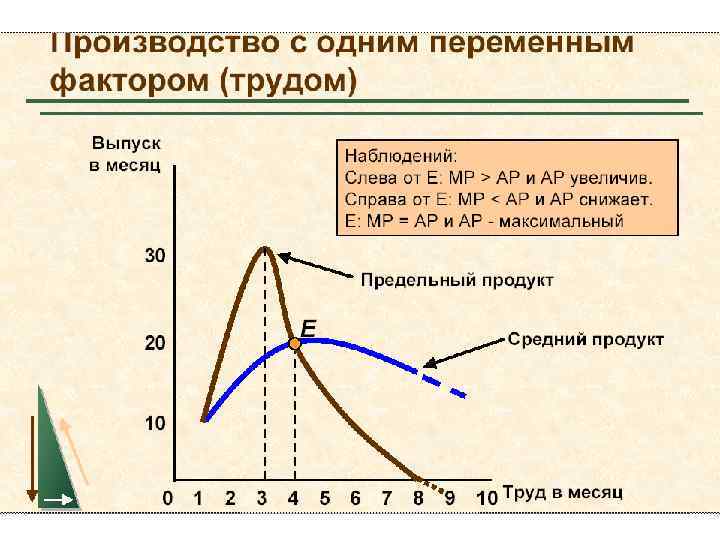 Производство с одним переменным фактором (трудом)

Выпуск в месяц

Наблюдений:
Слева от E: MP > AP и AP увеличив.
Справа от E: MP < AP и AP снижает.
E: MP = AP и AP - максимальный

30

20

10

Предельный продукт

E

Средний продукт

0 1 2 3 4 5 6 7 8 9 10 Труд в месяц